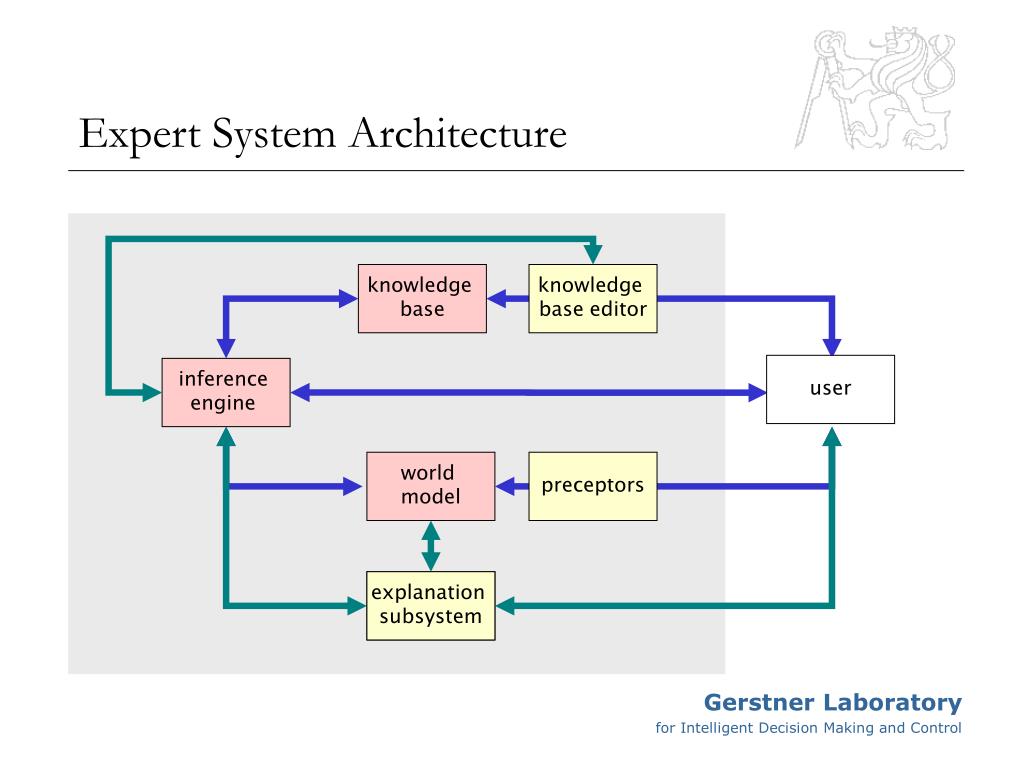 Expert System Architecture

knowledge base

knowledge base editor

inference engine

user

world model

preceptors

explanation subsystem

Gerstner Laboratory
for Intelligent Decision Making and Control